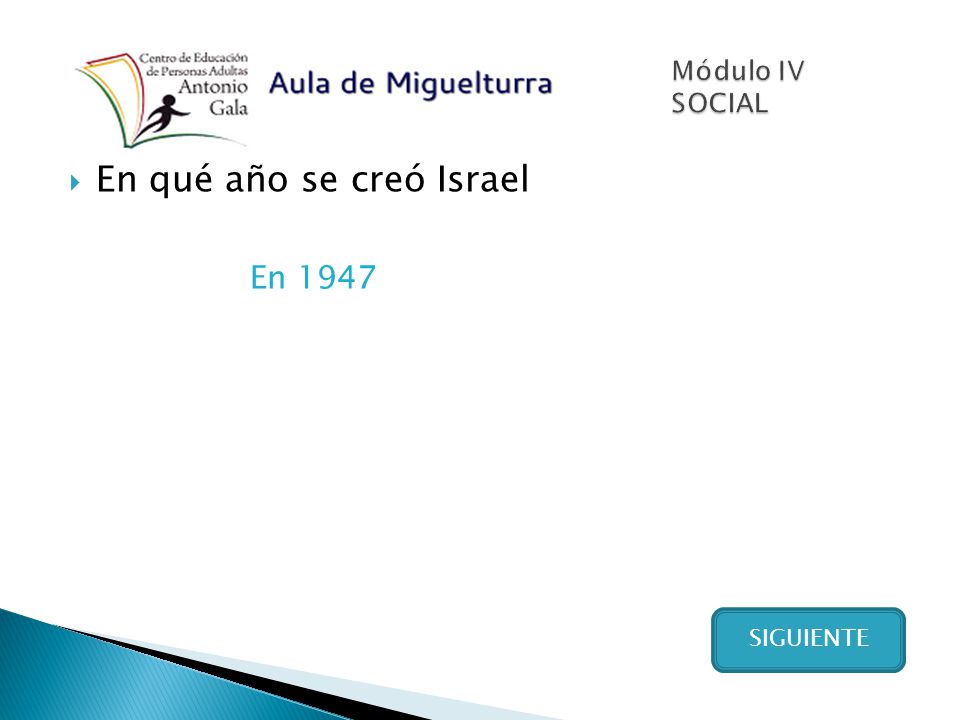 Centro de Educación de Personas Adultas Antonio Gala

Aula de Miguelturra

Módulo IV
SOCIAL

En qué año se creó Israel

En 1947

SIGUIENTE